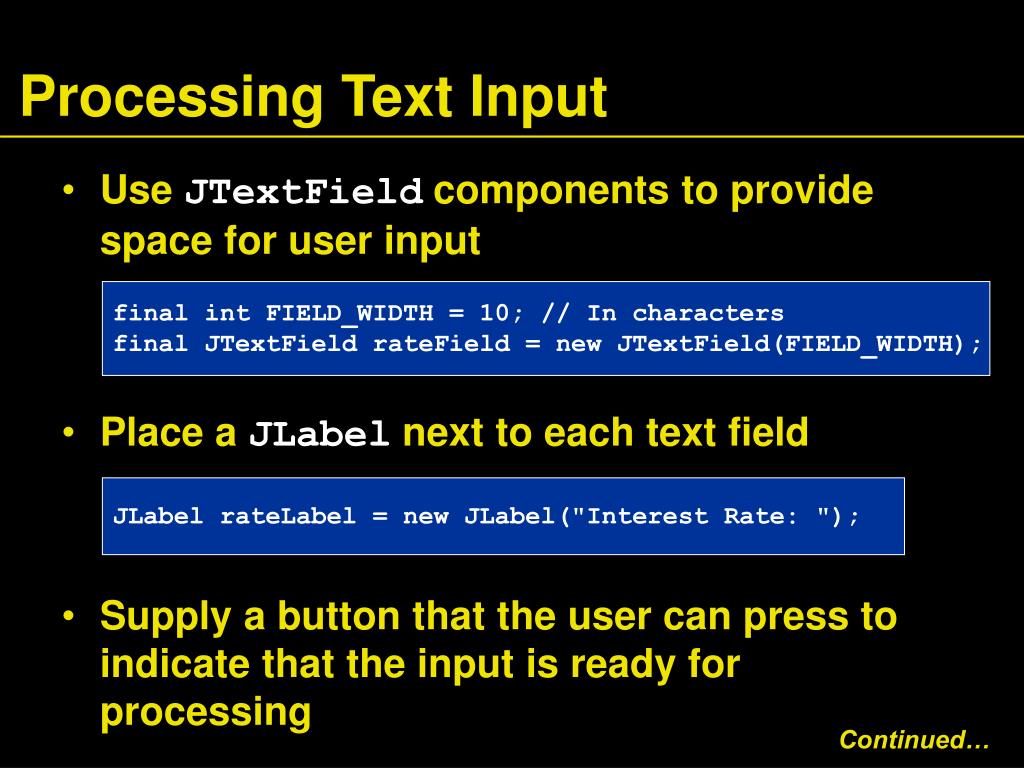 Processing Text Input

• Use JTextField components to provide space for user input

final int FIELD_WIDTH = 10; // In characters
final JTextField rateField = new JTextField(FIELD_WIDTH);

• Place a JLabel next to each text field

JLabel rateLabel = new JLabel("Interest Rate: ");

• Supply a button that the user can press to indicate that the input is ready for processing

Continued…